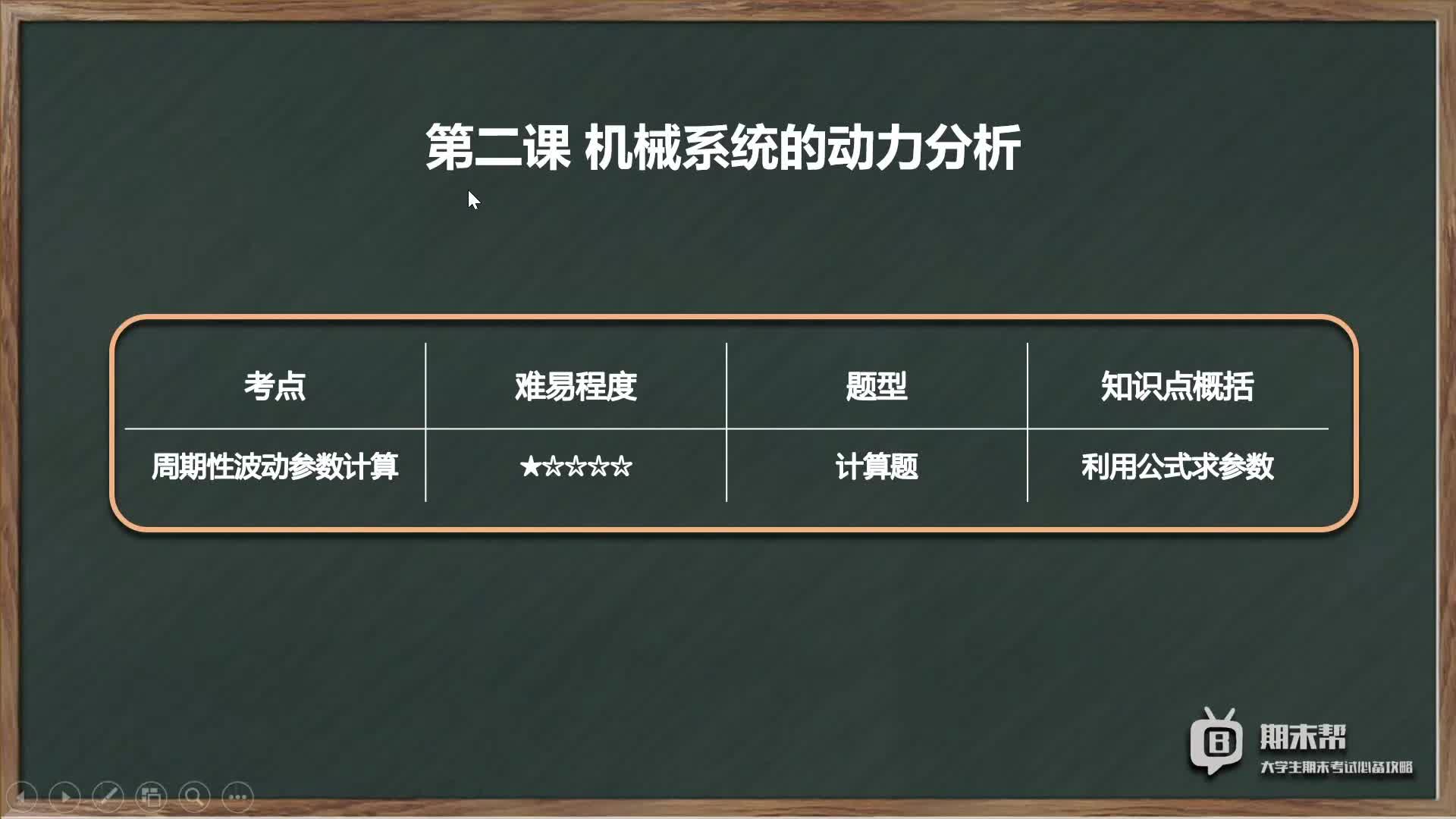 第二课 机械系统的动力分析

| 考点 | 难易程度 | 题型 | 知识点概括 |
|---|---|---|---|
| 周期性波动参数计算 | ★☆☆☆☆ | 计算题 | 利用公式求参数 |

期末帮
大学生期末考试必备攻略